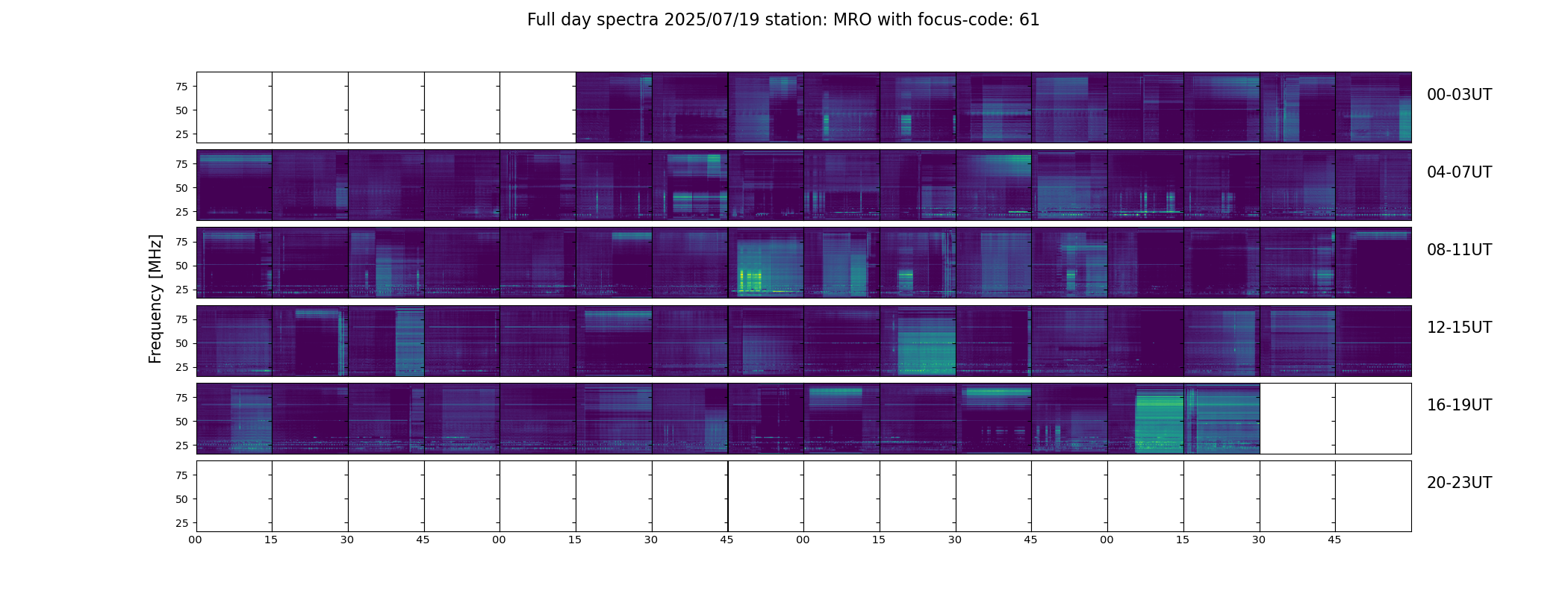 Full day spectra 2025/07/19 station: MRO with focus-code: 61

Frequency [MHz]

75
50
25

00-03UT

75
50
25

04-07UT

75
50
25

08-11UT

75
50
25

12-15UT

75
50
25

16-19UT

75
50
25

20-23UT

00 15 30 45 00 15 30 45 00 15 30 45 00 15 30 45